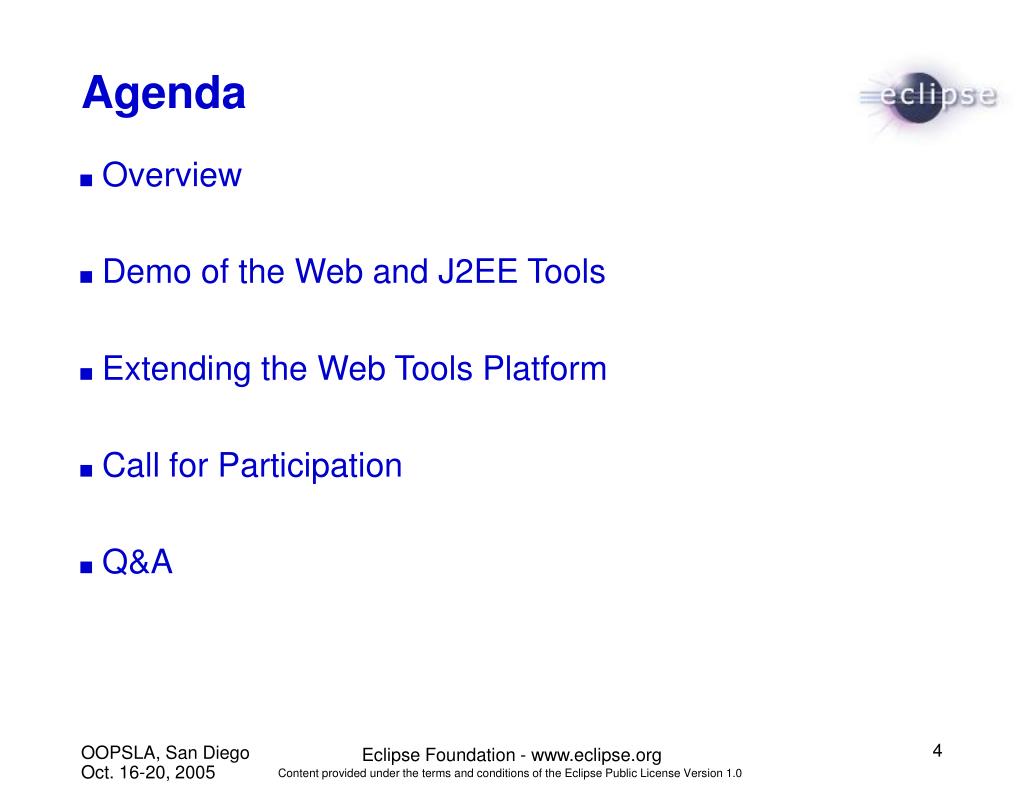 Agenda

eclipse

■ Overview

■ Demo of the Web and J2EE Tools

■ Extending the Web Tools Platform

■ Call for Participation

■ Q&A

OOPSLA, San Diego
Oct. 16-20, 2005

Eclipse Foundation - www.eclipse.org
Content provided under the terms and conditions of the Eclipse Public License Version 1.0

4